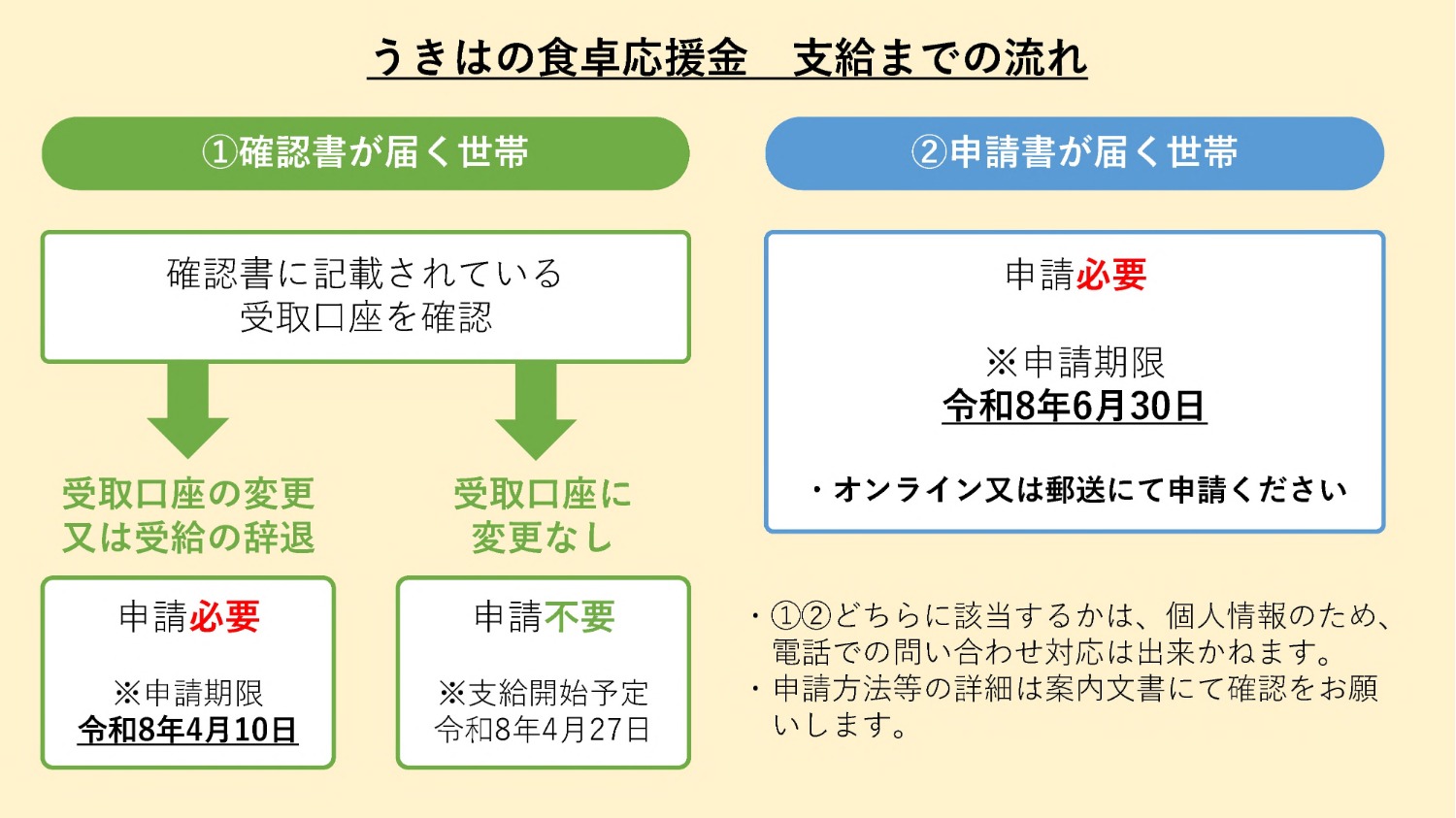 うきはの食卓応援金　支給までの流れ

①確認書が届く世帯

確認書に記載されている
受取口座を確認

受取口座の変更
又は受給の辞退

申請必要

※申請期限
令和8年4月10日

受取口座に
変更なし

申請不要

※支給開始予定
令和8年4月27日

②申請書が届く世帯

申請必要

※申請期限
令和8年6月30日

・オンライン又は郵送にて申請ください

・①②どちらに該当するかは、個人情報のため、電話での問い合わせ対応は出来かねます。
・申請方法等の詳細は案内文書にて確認をお願いします。